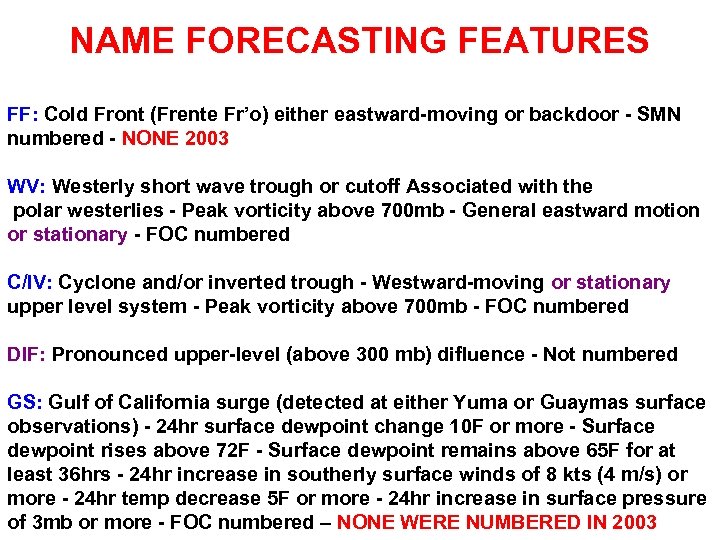 NAME FORECASTING FEATURES

FF: Cold Front (Frente Fr'o) either eastward-moving or backdoor - SMN numbered - NONE 2003

WV: Westerly short wave trough or cutoff Associated with the polar westerlies - Peak vorticity above 700mb - General eastward motion or stationary - FOC numbered

C/IV: Cyclone and/or inverted trough - Westward-moving or stationary upper level system - Peak vorticity above 700mb - FOC numbered

DIF: Pronounced upper-level (above 300 mb) difluence - Not numbered

GS: Gulf of California surge (detected at either Yuma or Guaymas surface observations) - 24hr surface dewpoint change 10F or more - Surface dewpoint rises above 72F - Surface dewpoint remains above 65F for at least 36hrs - 24hr increase in southerly surface winds of 8 kts (4 m/s) or more - 24hr temp decrease 5F or more - 24hr increase in surface pressure of 3mb or more - FOC numbered – NONE WERE NUMBERED IN 2003